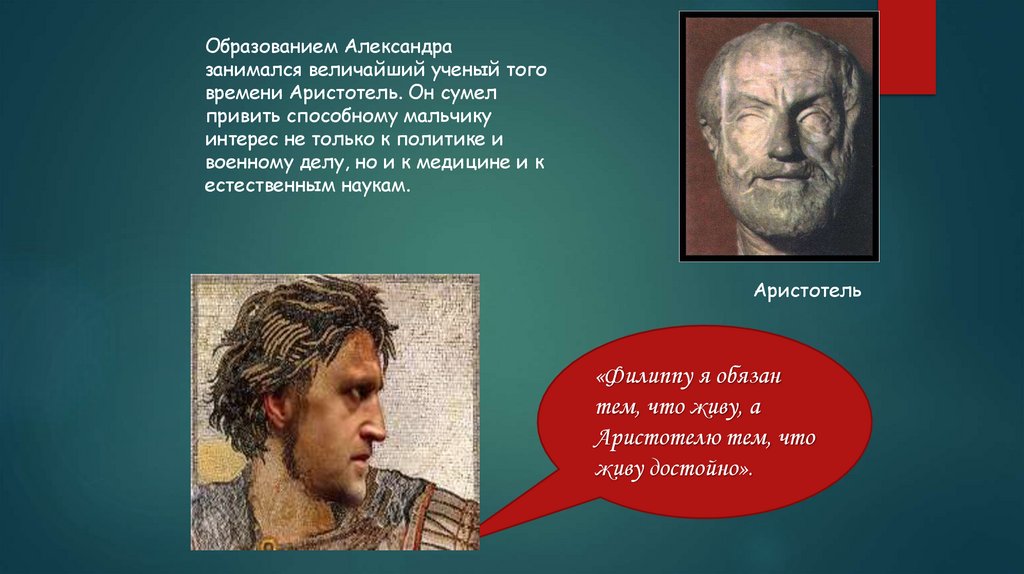 Образованием Александра занимался величайший ученый того времени Аристотель. Он сумел привить способному мальчику интерес не только к политике и военному делу, но и к медицине и к естественным наукам.

Аристотель

«Филиппу я обязан тем, что живу, а Аристотелю тем, что живу достойно».